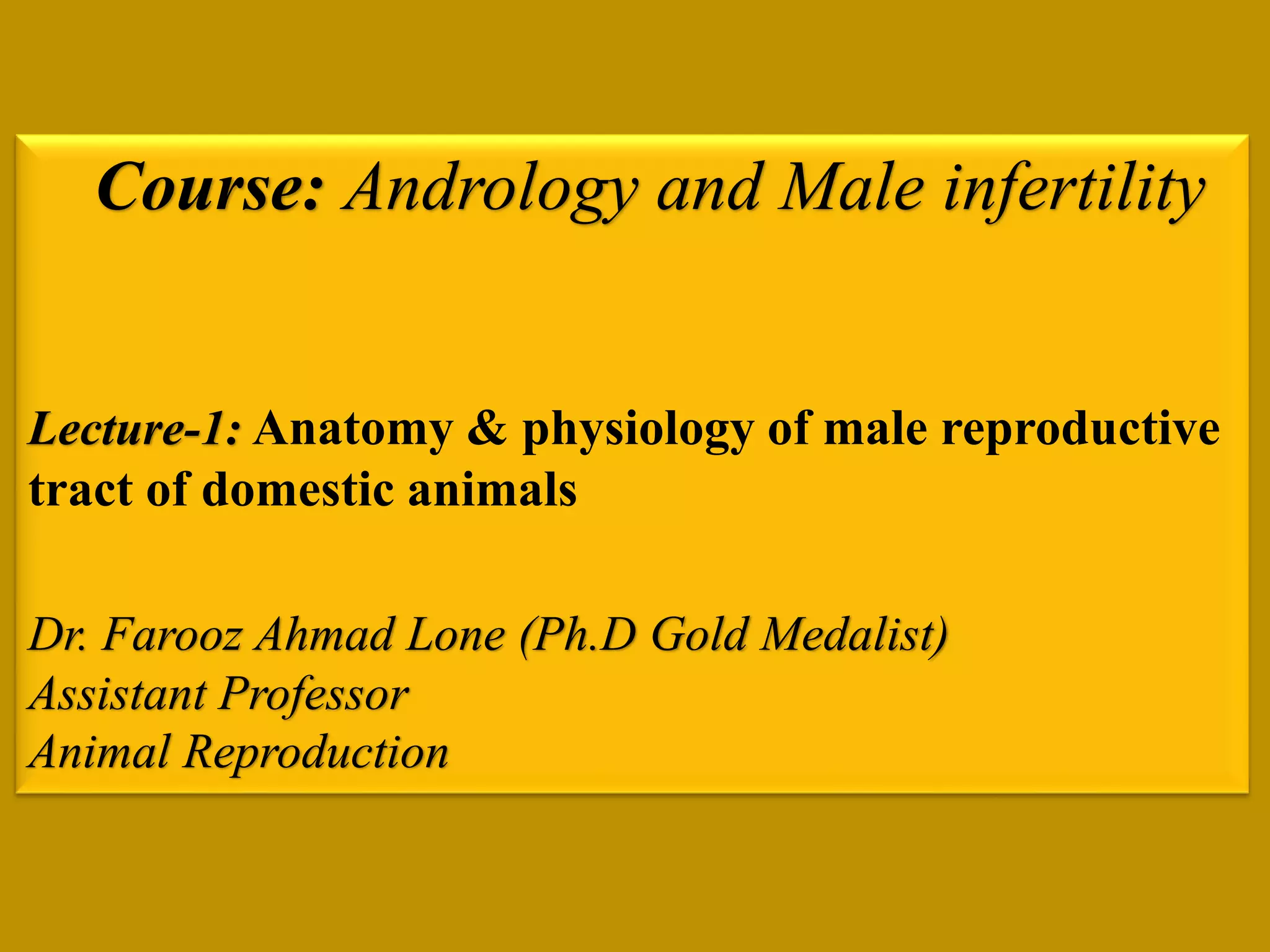 Course: Andrology and Male infertility

Lecture-1: Anatomy & physiology of male reproductive tract of domestic animals

Dr. Farooz Ahmad Lone (Ph.D Gold Medalist)
Assistant Professor
Animal Reproduction